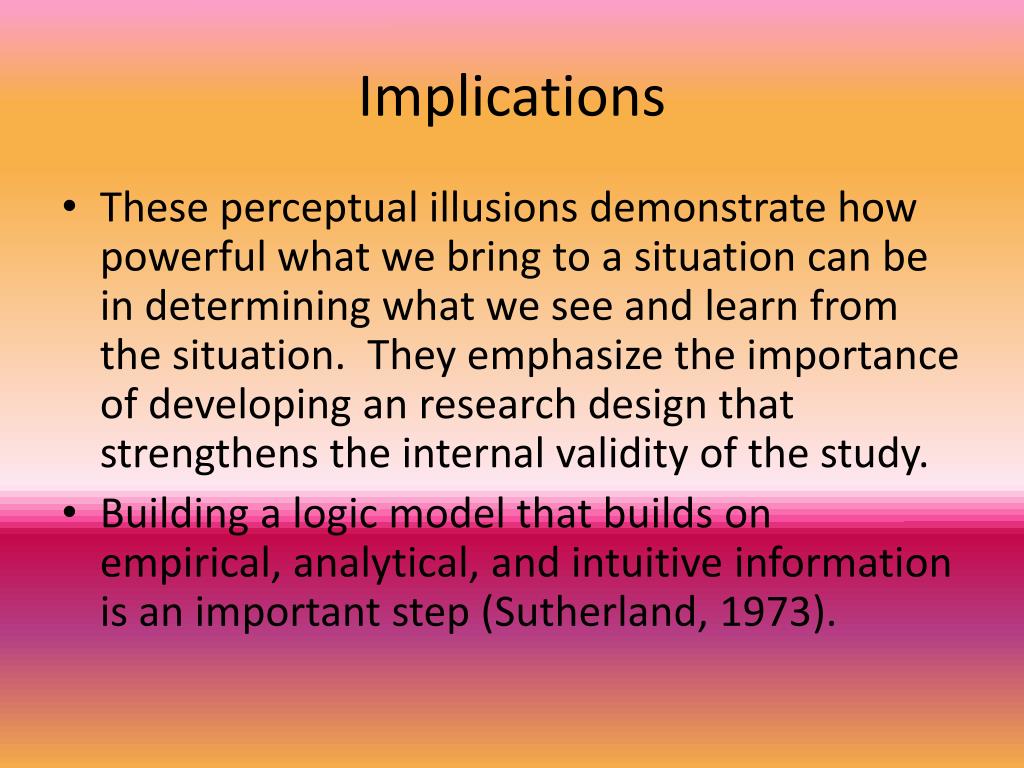 Implications

• These perceptual illusions demonstrate how powerful what we bring to a situation can be in determining what we see and learn from the situation.  They emphasize the importance of developing an research design that strengthens the internal validity of the study.
• Building a logic model that builds on empirical, analytical, and intuitive information is an important step (Sutherland, 1973).